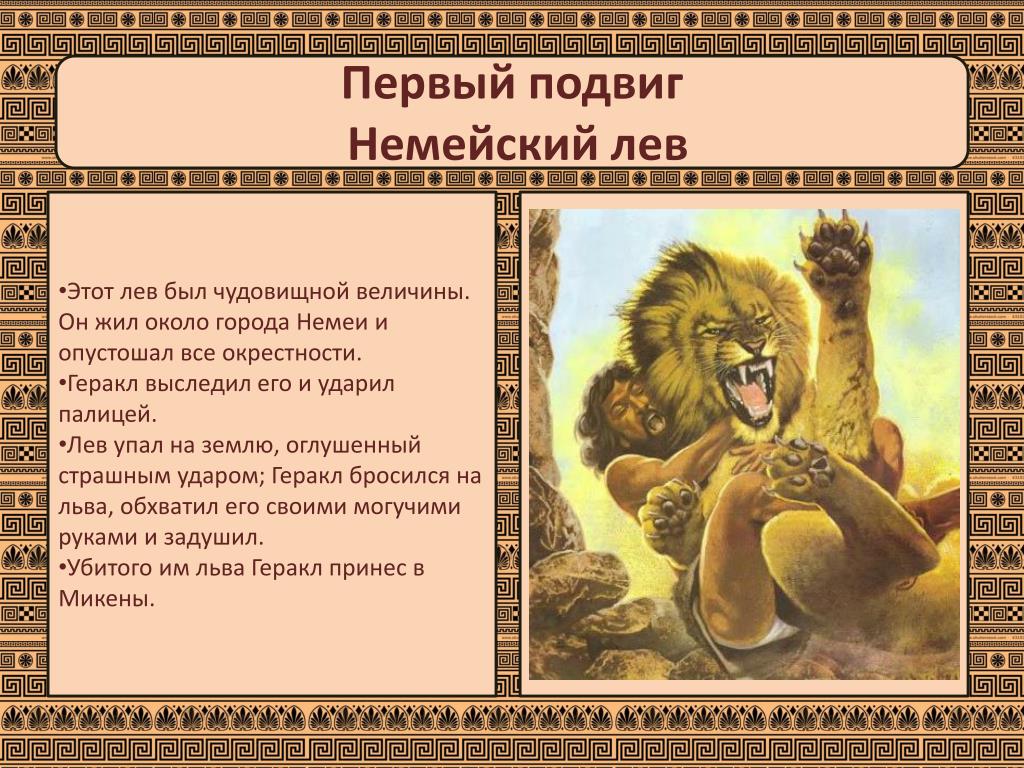 Первый подвиг
Немейский лев

•Этот лев был чудовищной величины. Он жил около города Немеи и опустошал все окрестности.
•Геракл выследил его и ударил палицей.
•Лев упал на землю, оглушенный страшным ударом; Геракл бросился на льва, обхватил его своими могучими руками и задушил.
•Убитого им льва Геракл принес в Микены.